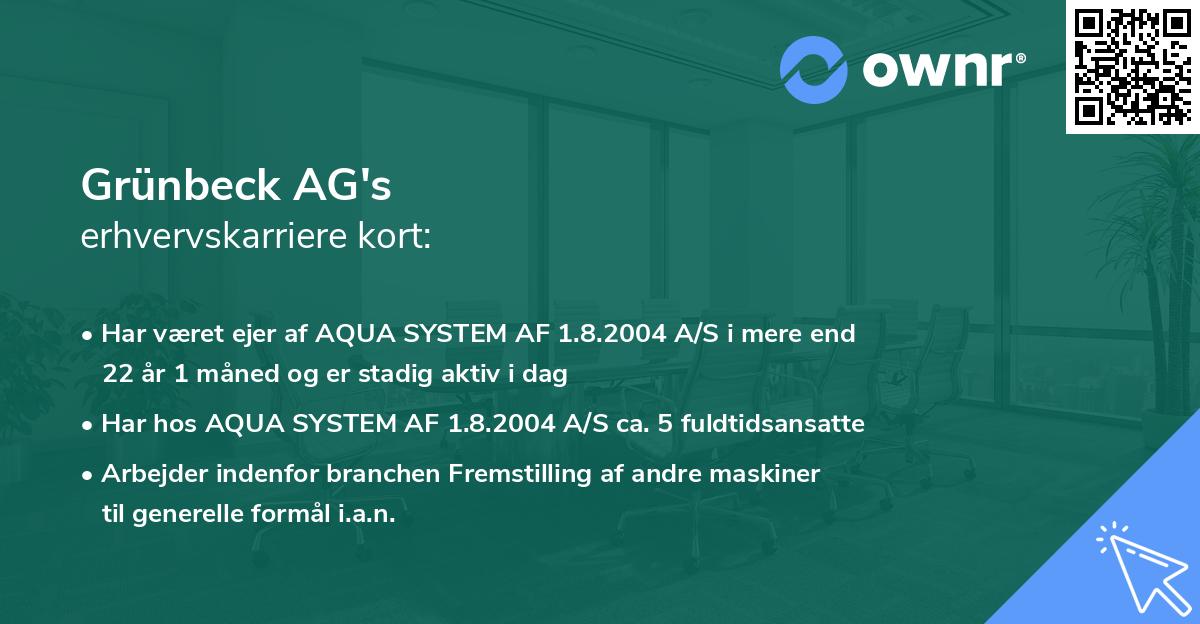 ownr®

Grünbeck AG's
erhvervskarriere kort:

• Har været ejer af AQUA SYSTEM AF 1.8.2004 A/S i mere end 22 år 1 måned og er stadig aktiv i dag

• Har hos AQUA SYSTEM AF 1.8.2004 A/S ca. 5 fuldtidsansatte

• Arbejder indenfor branchen Fremstilling af andre maskiner til generelle formål i.a.n.